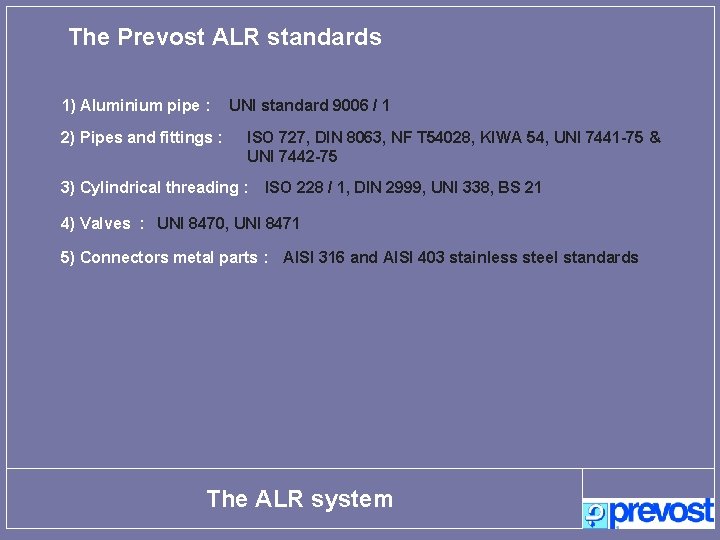 The Prevost ALR standards

1) Aluminium pipe : UNI standard 9006 / 1

2) Pipes and fittings : ISO 727, DIN 8063, NF T54028, KIWA 54, UNI 7441-75 & UNI 7442-75

3) Cylindrical threading : ISO 228 / 1, DIN 2999, UNI 338, BS 21

4) Valves : UNI 8470, UNI 8471

5) Connectors metal parts : AISI 316 and AISI 403 stainless steel standards

The ALR system

prevost